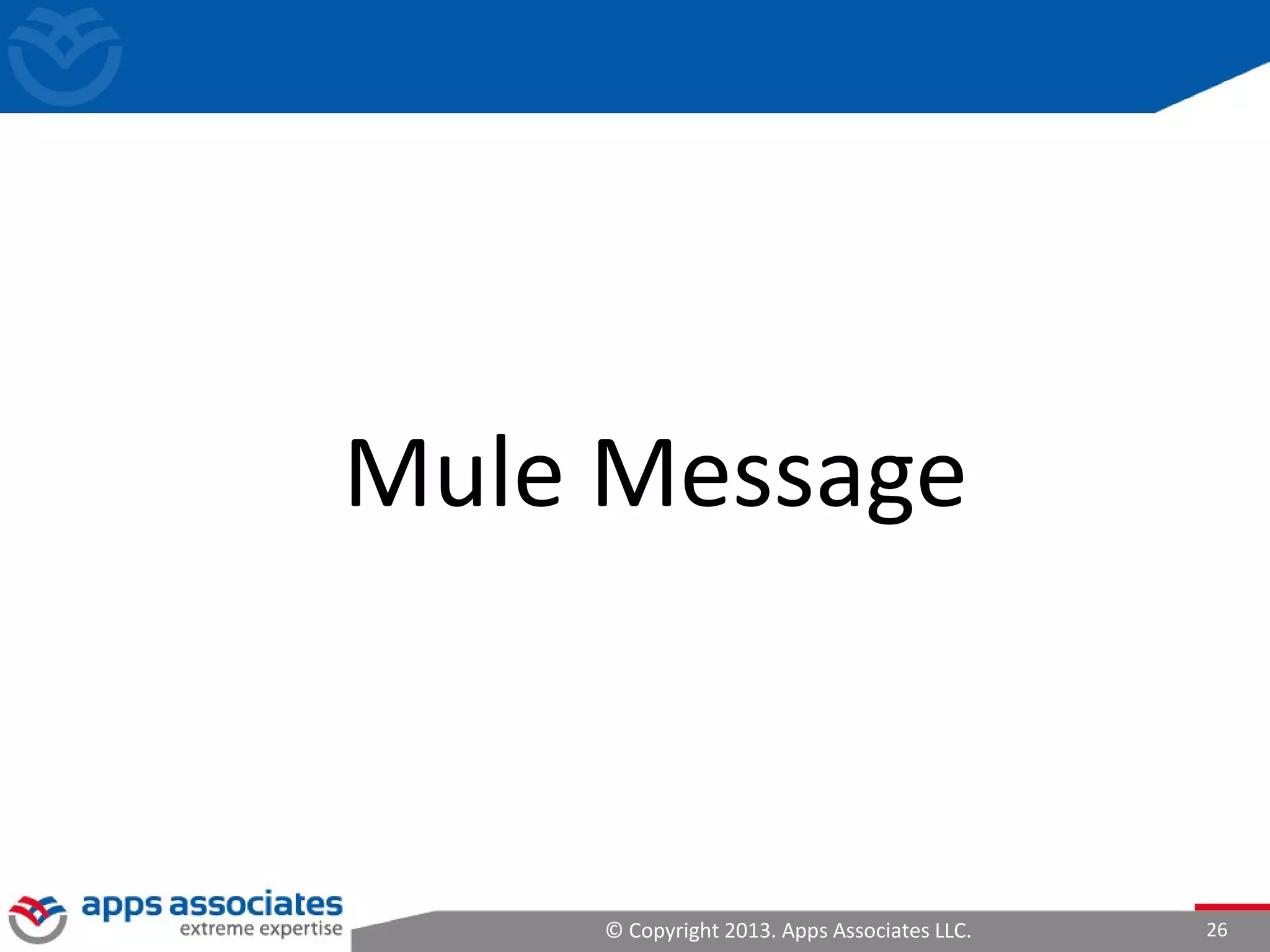 Mule Message

apps associates
extreme expertise

© Copyright 2013. Apps Associates LLC.

26